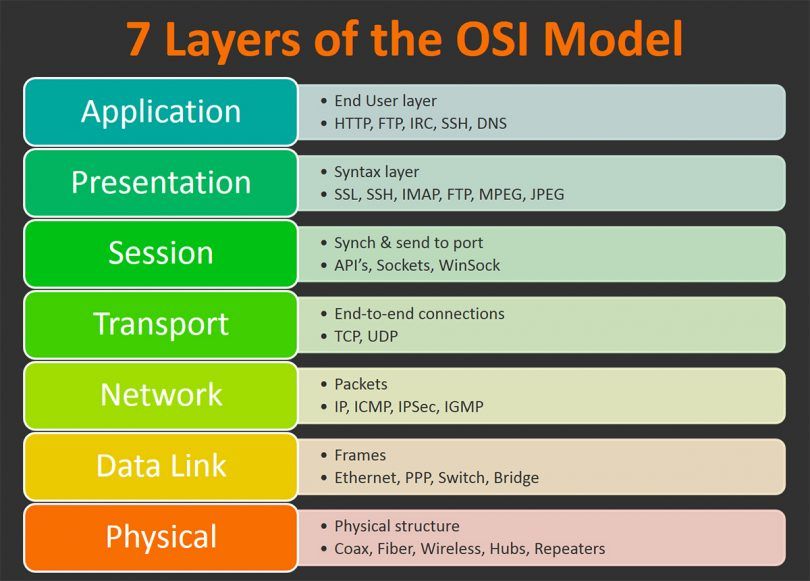 7 Layers of the OSI Model

Application
• End User layer
• HTTP, FTP, IRC, SSH, DNS

Presentation
• Syntax layer
• SSL, SSH, IMAP, FTP, MPEG, JPEG

Session
• Synch & send to port
• API's, Sockets, WinSock

Transport
• End-to-end connections
• TCP, UDP

Network
• Packets
• IP, ICMP, IPSec, IGMP

Data Link
• Frames
• Ethernet, PPP, Switch, Bridge

Physical
• Physical structure
• Coax, Fiber, Wireless, Hubs, Repeaters